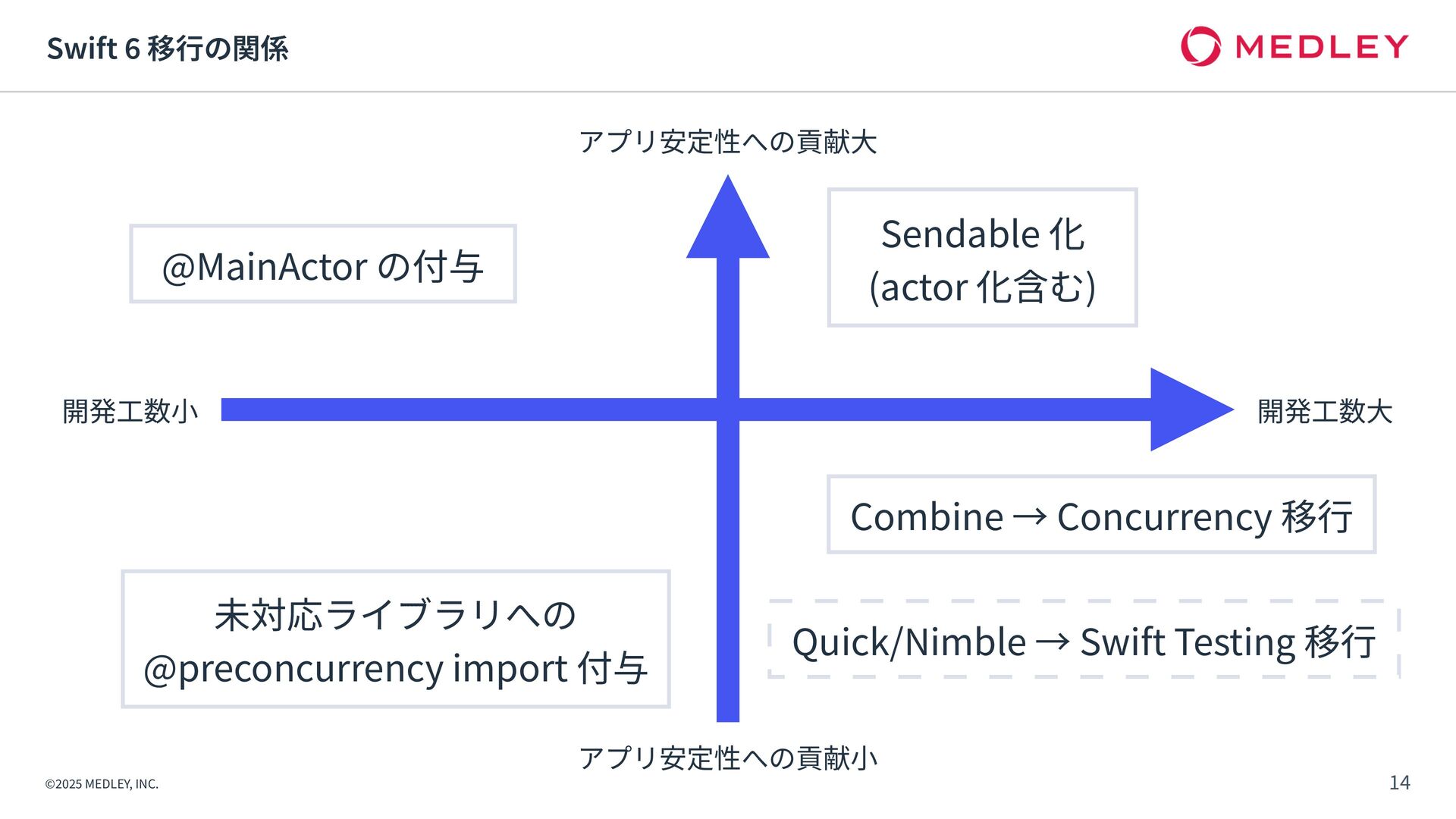 Swift 6 移行の関係

MEDLEY

アプリ安定性への貢献大

@MainActor の付与

Sendable 化
(actor 化含む)

開発工数小

開発工数大

Combine → Concurrency 移行

未対応ライブラリへの
@preconcurrency import 付与

Quick/Nimble → Swift Testing 移行

アプリ安定性への貢献小

©2025 MEDLEY, INC.

14